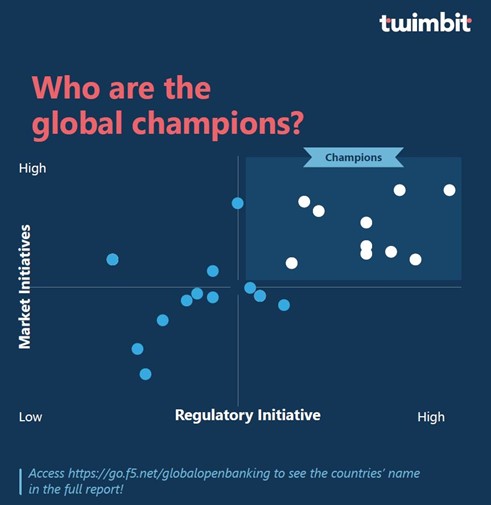 twimbit

Who are the global champions?

Champions

High

Market Initiatives

Low

Regulatory Initiative

High

Access https://go.f5.net/globalopenbanking to see the countries' name in the full report!